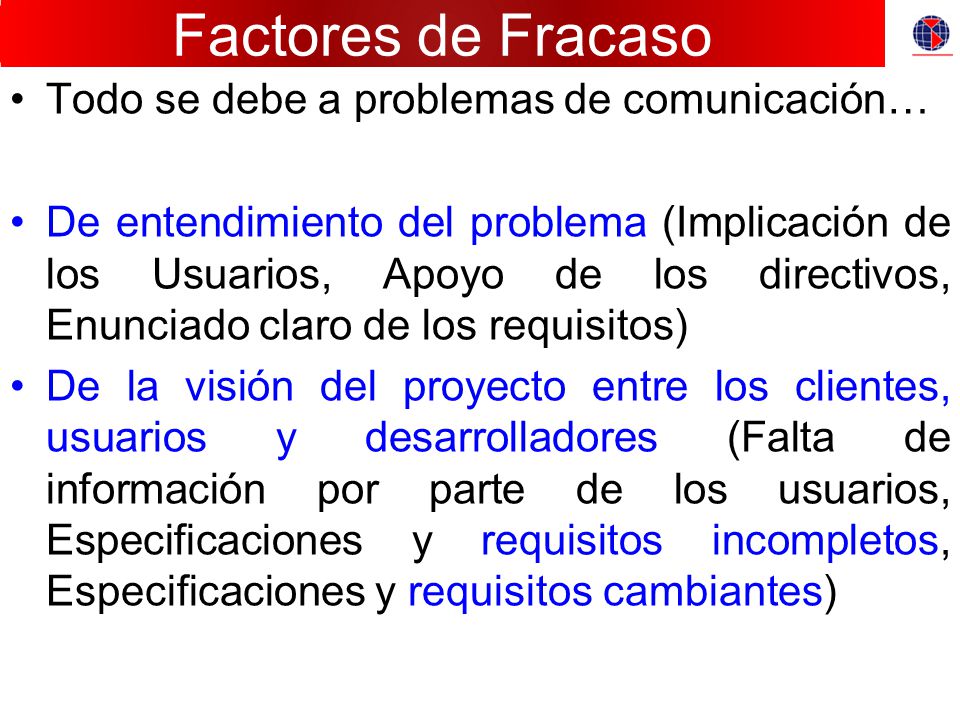 Factores de Fracaso

• Todo se debe a problemas de comunicación…

• De entendimiento del problema (Implicación de los Usuarios, Apoyo de los directivos, Enunciado claro de los requisitos)

• De la visión del proyecto entre los clientes, usuarios y desarrolladores (Falta de información por parte de los usuarios, Especificaciones y requisitos incompletos, Especificaciones y requisitos cambiantes)